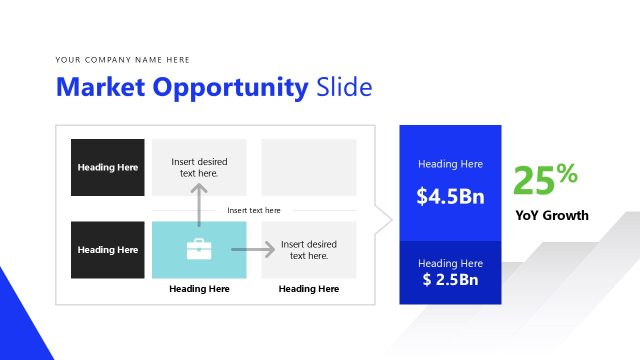 YOUR COMPANY NAME HERE

Market Opportunity Slide

Heading Here

Insert desired text here.

Insert text here

Heading Here

Insert desired text here.

Heading Here

Heading Here

Heading Here

$4.5Bn

Heading Here

$ 2.5Bn

25%

YoY Growth